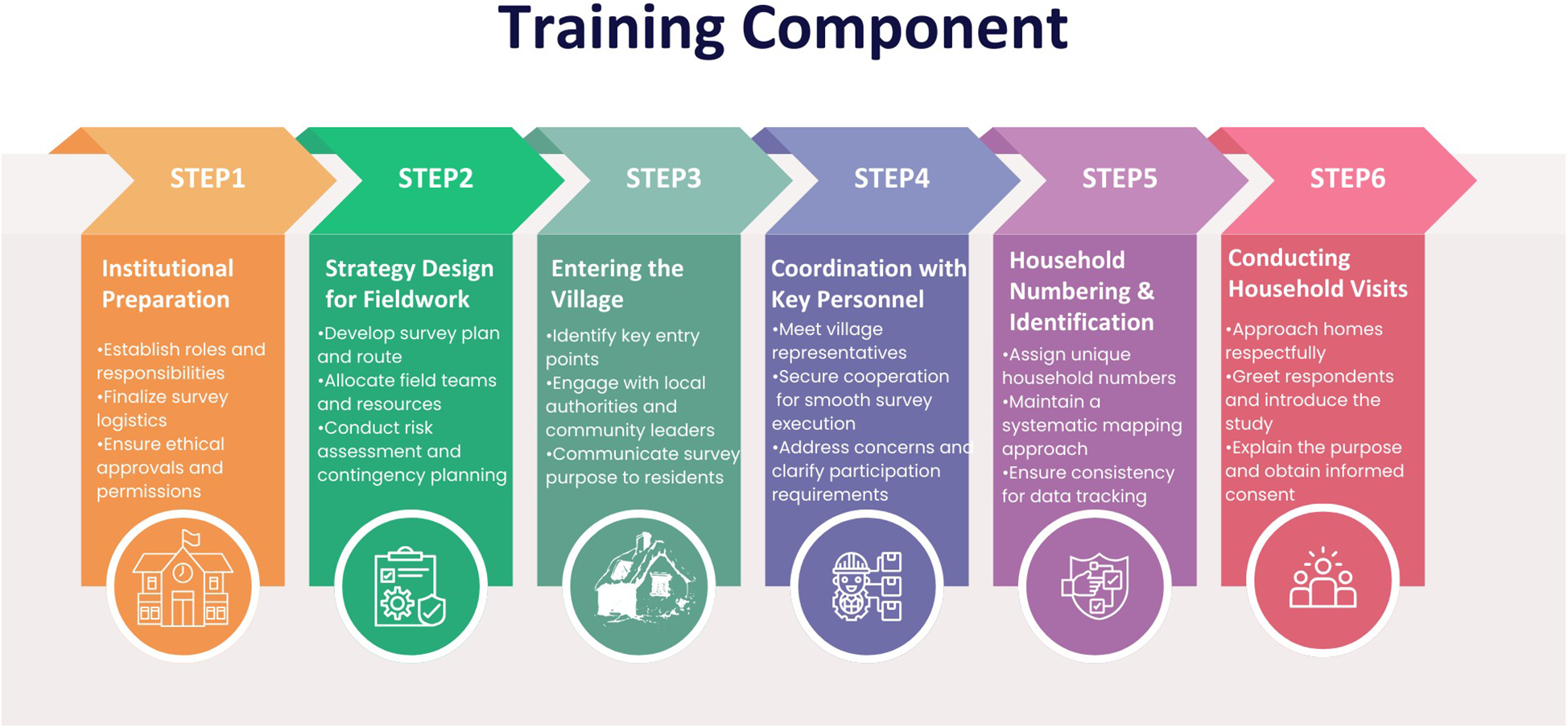 Training Component

STEP1

Institutional Preparation

•Establish roles and responsibilities
•Finalize survey logistics
•Ensure ethical approvals and permissions

STEP2

Strategy Design for Fieldwork

•Develop survey plan and route
•Allocate field teams and resources
•Conduct risk assessment and contingency planning

STEP3

Entering the Village

•Identify key entry points
•Engage with local authorities and community leaders
•Communicate survey purpose to residents

STEP4

Coordination with Key Personnel

•Meet village representatives
•Secure cooperation for smooth survey execution
•Address concerns and clarify participation requirements

STEP5

Household Numbering & Identification

•Assign unique household numbers
•Maintain a systematic mapping approach
•Ensure consistency for data tracking

STEP6

Conducting Household Visits

•Approach homes respectfully
•Greet respondents and introduce the study
•Explain the purpose and obtain informed consent